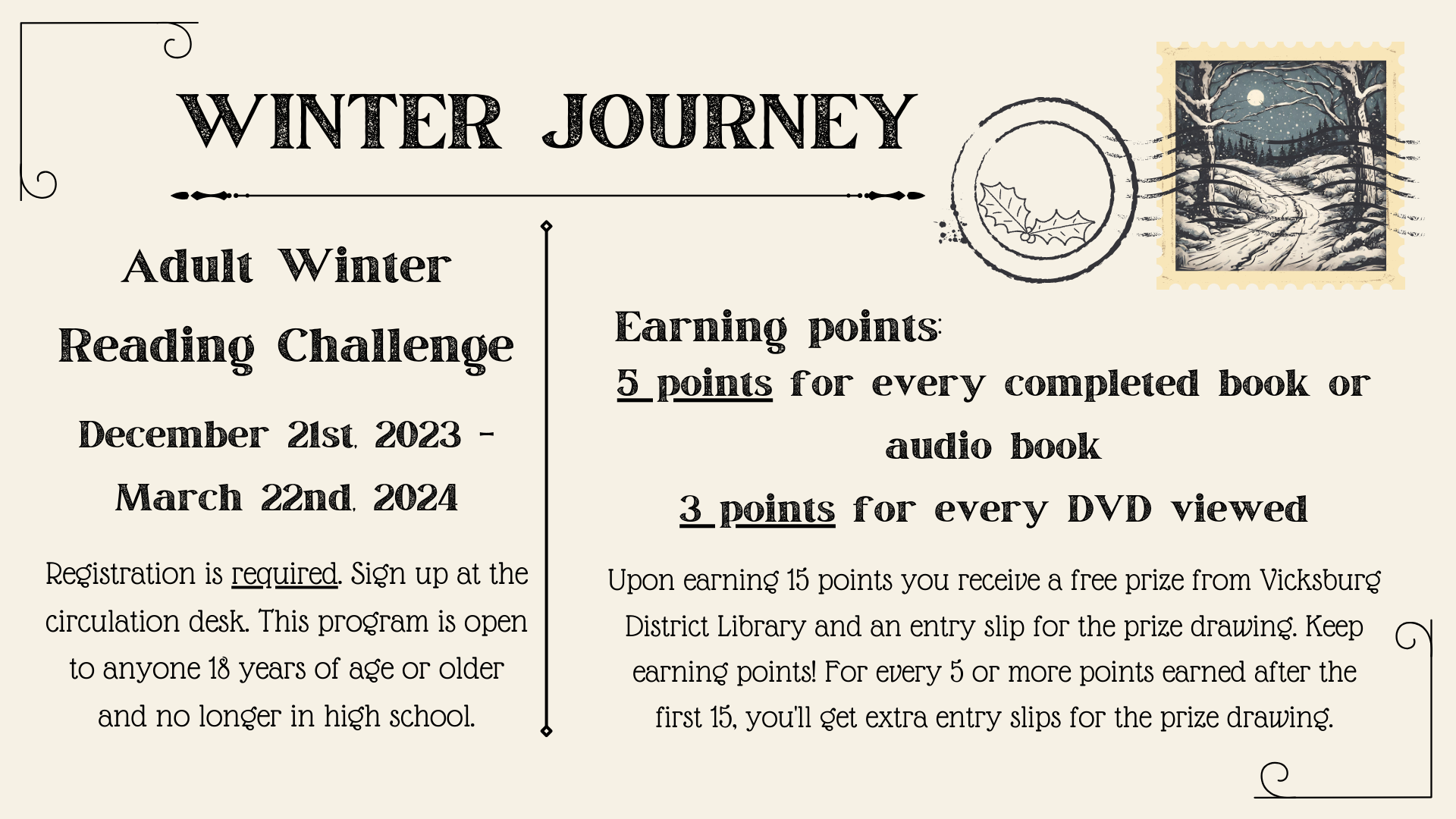 WINTER JOURNEY

Adult Winter Reading Challenge

December 21st, 2023 - March 22nd, 2024

Registration is required. Sign up at the circulation desk. This program is open to anyone 18 years of age or older and no longer in high school.

Earning points:

5 points for every completed book or audio book

3 points for every DVD viewed

Upon earning 15 points you receive a free prize from Vicksburg District Library and an entry slip for the prize drawing. Keep earning points! For every 5 or more points earned after the first 15, you'll get extra entry slips for the prize drawing.